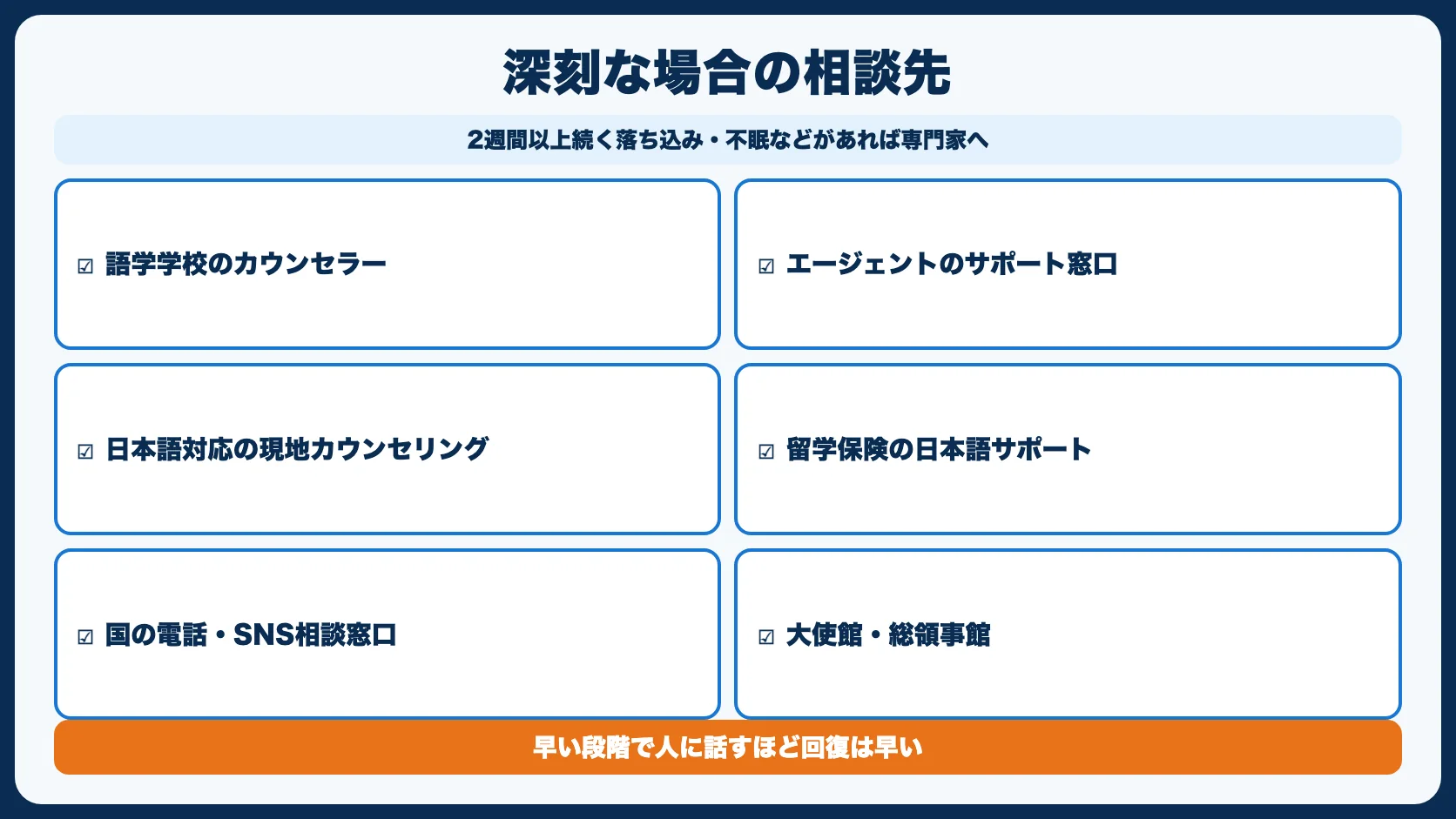 深刻な場合の相談先

2週間以上続く落ち込み・不眠などがあれば専門家へ

☑ 語学学校のカウンセラー

☑ エージェントのサポート窓口

☑ 日本語対応の現地カウンセリング

☑ 留学保険の日本語サポート

☑ 国の電話・SNS相談窓口

☑ 大使館・総領事館

早い段階で人に話すほど回復は早い